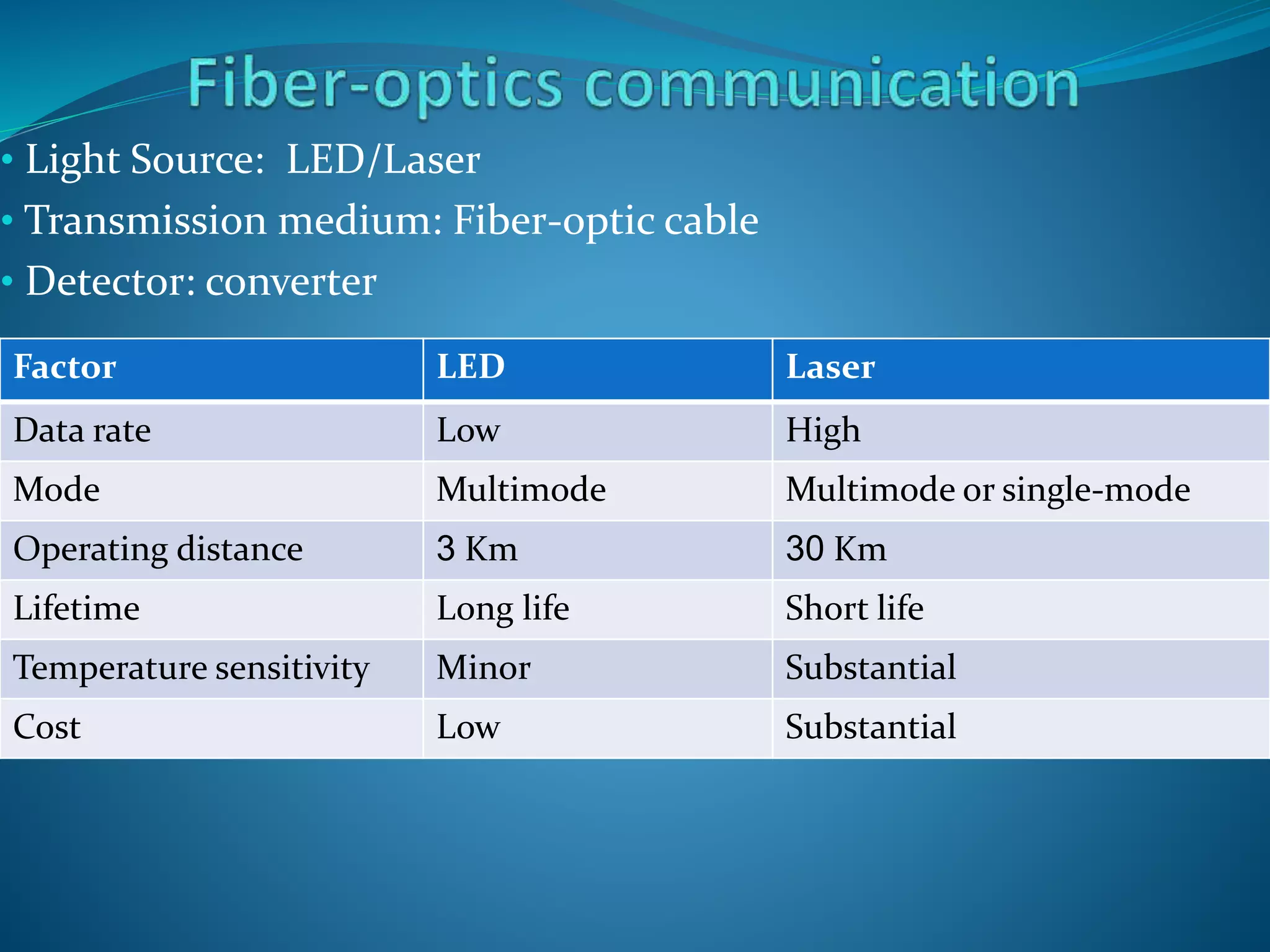 Fiber-optics communication

• Light Source: LED/Laser
• Transmission medium: Fiber-optic cable
• Detector: converter

| Factor | LED | Laser |
|---|---|---|
| Data rate | Low | High |
| Mode | Multimode | Multimode or single-mode |
| Operating distance | 3 Km | 30 Km |
| Lifetime | Long life | Short life |
| Temperature sensitivity | Minor | Substantial |
| Cost | Low | Substantial |